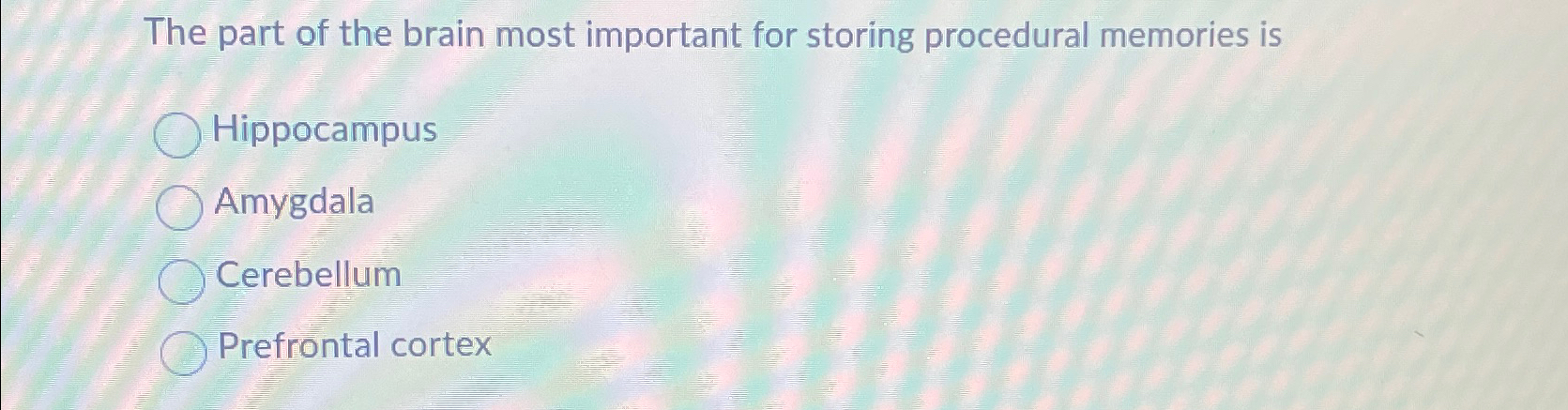 The part of the brain most important for storing procedural memories is

Hippocampus

Amygdala

Cerebellum

Prefrontal cortex